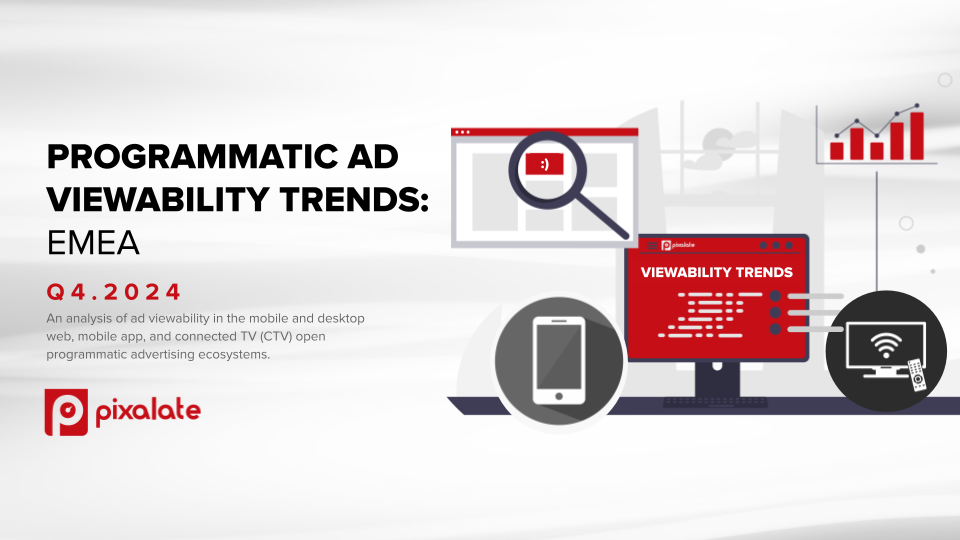 PROGRAMMATIC AD VIEWABILITY TRENDS: EMEA

Q4.2024

An analysis of ad viewability in the mobile and desktop web, mobile app, and connected TV (CTV) open programmatic advertising ecosystems.

pixalate

:)

pixalate

VIEWABILITY TRENDS